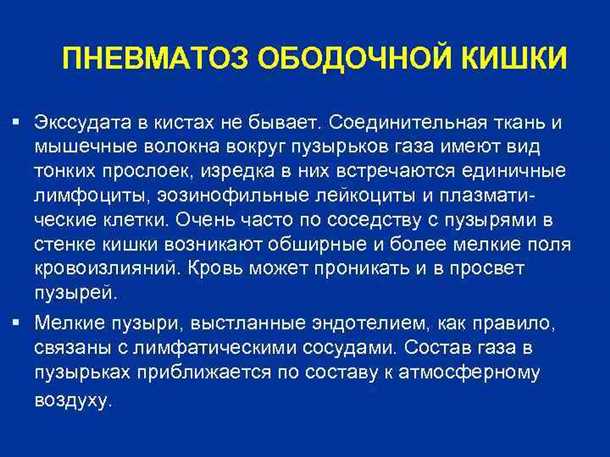 ПНЕВМАТОЗ ОБОДОЧНОЙ КИШКИ

▪ Экссудата в кистах не бывает. Соединительная ткань и мышечные волокна вокруг пузырьков газа имеют вид тонких прослоек, изредка в них встречаются единичные лимфоциты, эозинофильные лейкоциты и плазматические клетки. Очень часто по соседству с пузырями в стенке кишки возникают обширные и более мелкие поля кровоизлияний. Кровь может проникать и в просвет пузырей.

▪ Мелкие пузыри, выстланные эндотелием, как правило, связаны с лимфатическими сосудами. Состав газа в пузырьках приближается по составу к атмосферному воздуху.